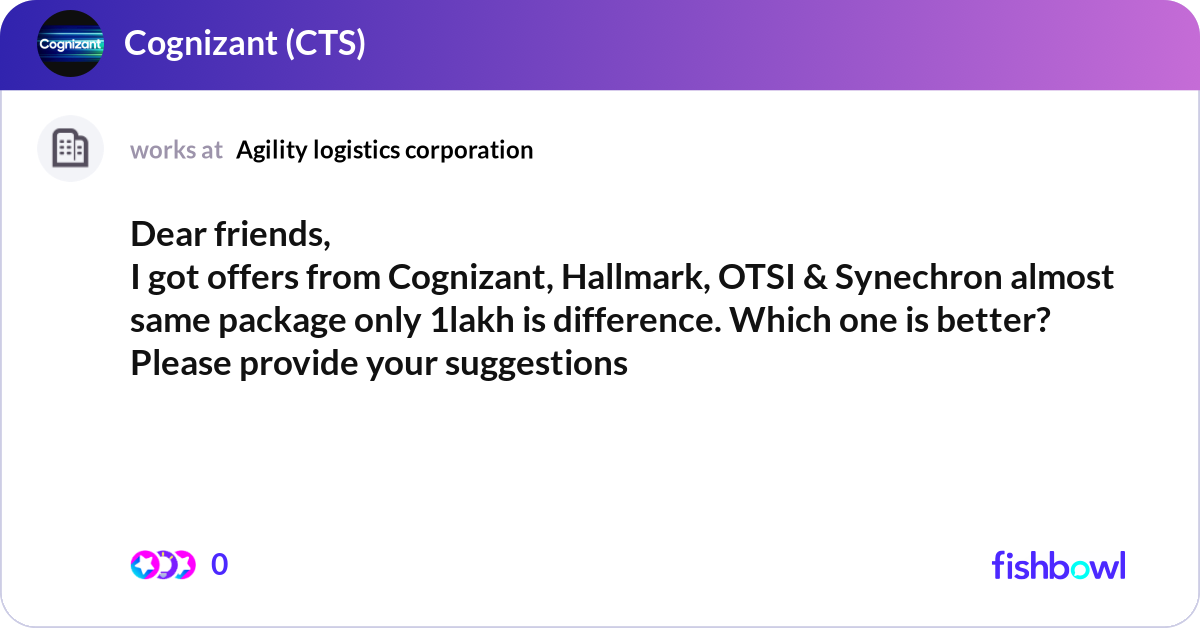 Cognizant

Cognizant (CTS)

works at Agility logistics corporation

Dear friends,
I got offers from Cognizant, Hallmark, OTSI & Synechron almost same package only 1lakh is difference. Which one is better? Please provide your suggestions

0

fishbowl